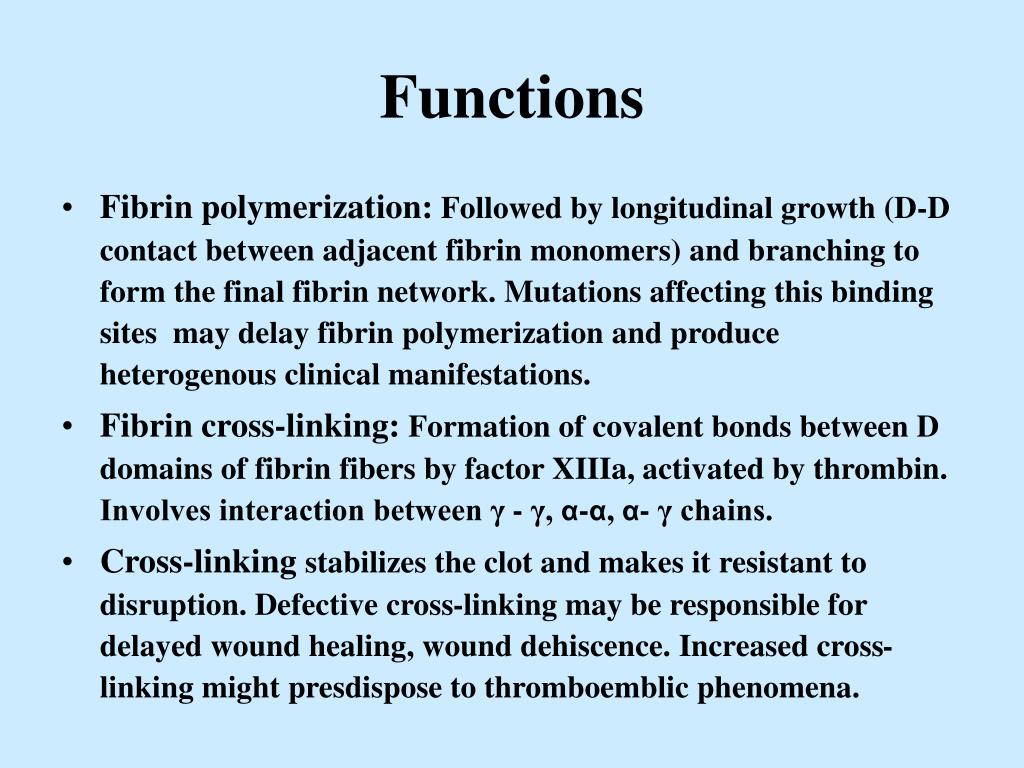 Functions

• Fibrin polymerization: Followed by longitudinal growth (D-D contact between adjacent fibrin monomers) and branching to form the final fibrin network. Mutations affecting this binding sites may delay fibrin polymerization and produce heterogenous clinical manifestations.

• Fibrin cross-linking: Formation of covalent bonds between D domains of fibrin fibers by factor XIIIa, activated by thrombin. Involves interaction between γ - γ, α-α, α- γ chains.

• Cross-linking stabilizes the clot and makes it resistant to disruption. Defective cross-linking may be responsible for delayed wound healing, wound dehiscence. Increased cross-linking might presdispose to thromboemblic phenomena.